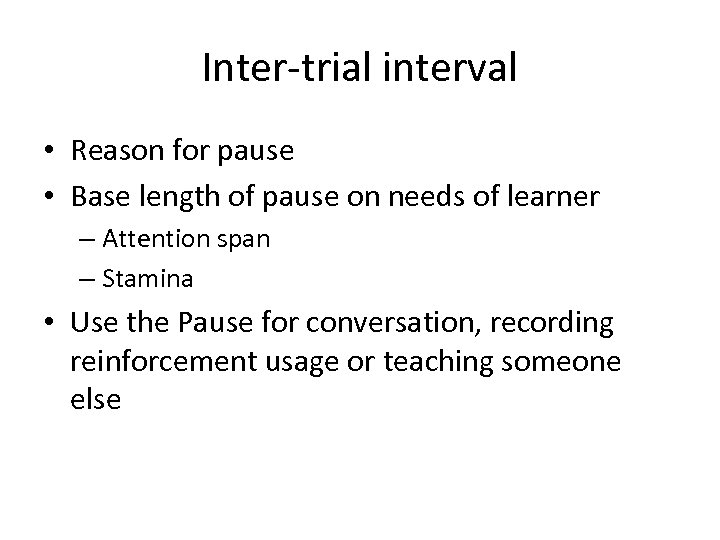 Inter-trial interval

• Reason for pause
• Base length of pause on needs of learner
– Attention span
– Stamina
• Use the Pause for conversation, recording reinforcement usage or teaching someone else